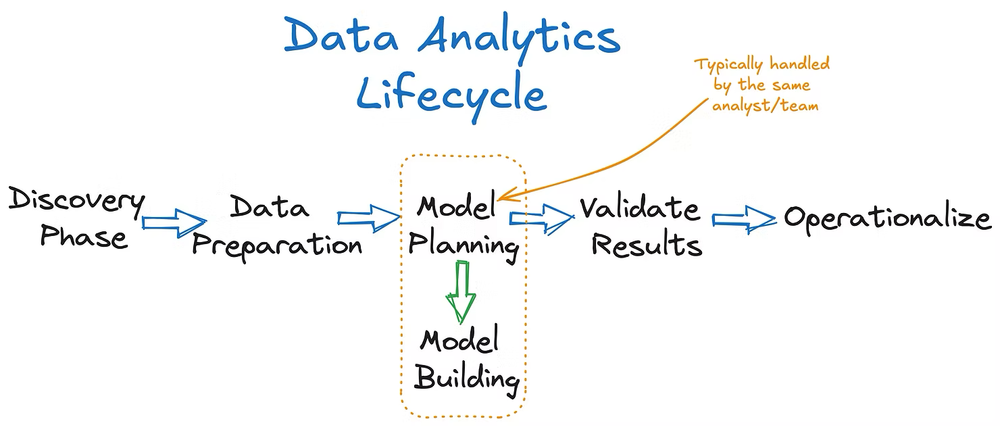 Data Analytics Lifecycle

Typically handled by the same analyst/team

Discovery Phase

Data Preparation

Model Planning

Model Building

Validate Results

Operationalize